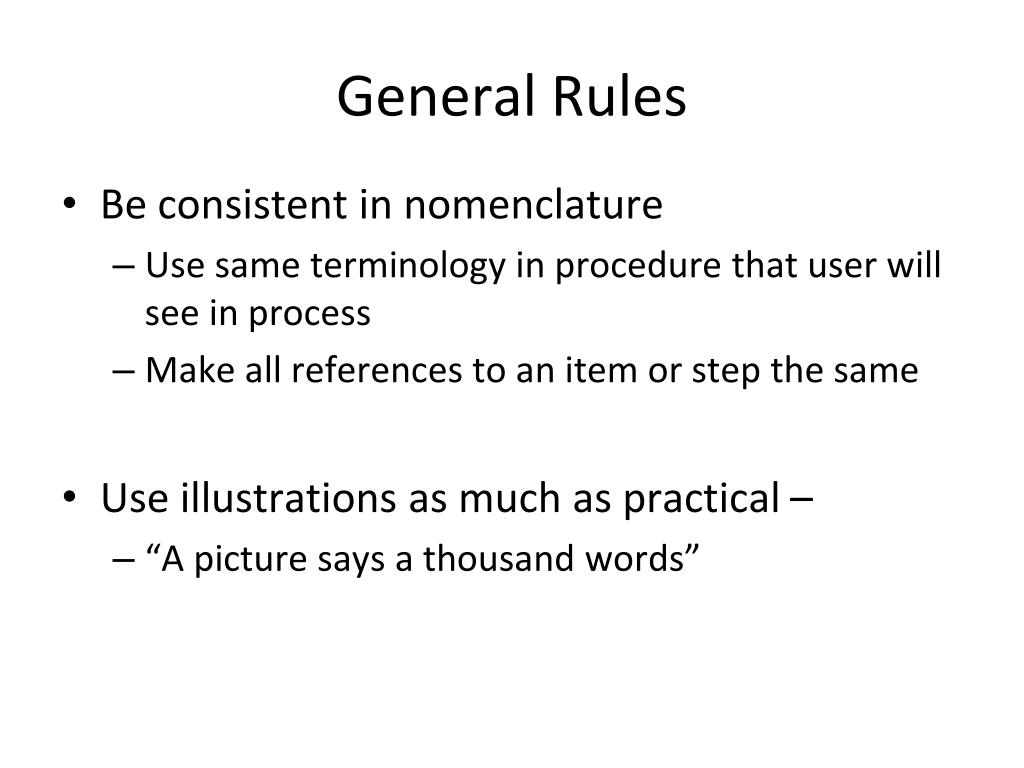 General Rules

• Be consistent in nomenclature
– Use same terminology in procedure that user will see in process
– Make all references to an item or step the same

• Use illustrations as much as practical –
– “A picture says a thousand words”